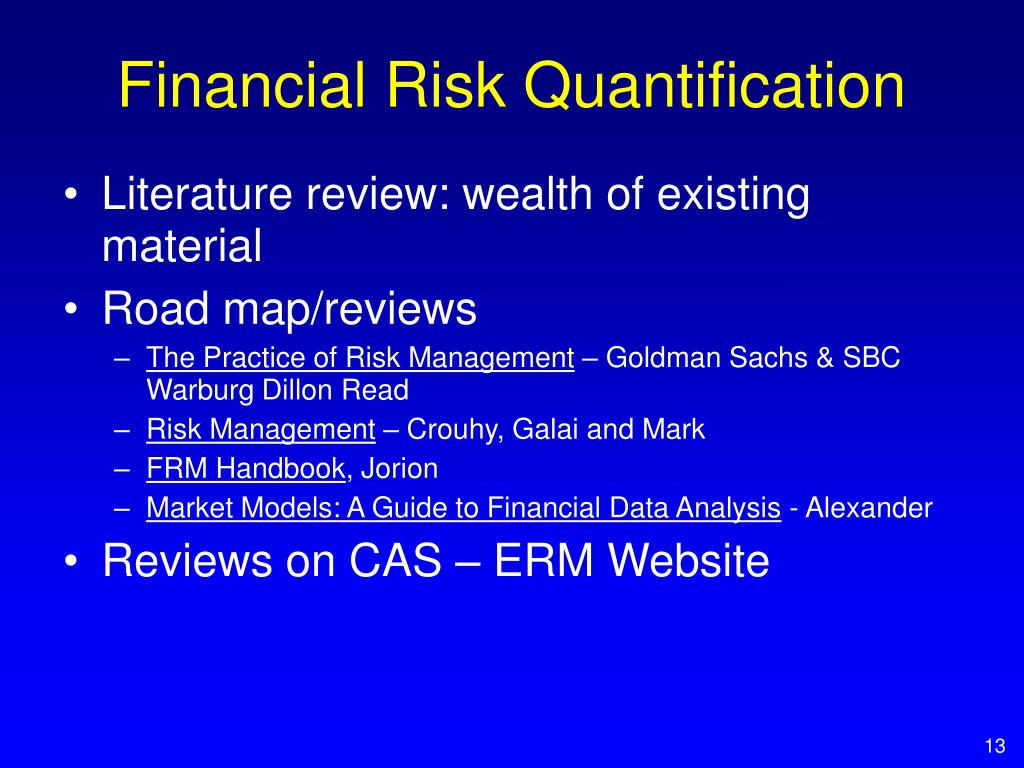 Financial Risk Quantification

• Literature review: wealth of existing material
• Road map/reviews
  – The Practice of Risk Management – Goldman Sachs & SBC Warburg Dillon Read
  – Risk Management – Crouhy, Galai and Mark
  – FRM Handbook, Jorion
  – Market Models: A Guide to Financial Data Analysis - Alexander
• Reviews on CAS – ERM Website

13